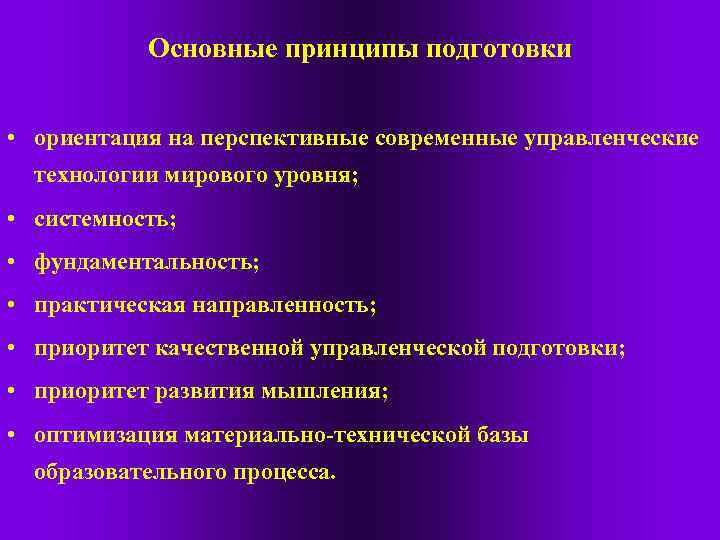 Основные принципы подготовки

• ориентация на перспективные современные управленческие технологии мирового уровня;
• системность;
• фундаментальность;
• практическая направленность;
• приоритет качественной управленческой подготовки;
• приоритет развития мышления;
• оптимизация материально-технической базы образовательного процесса.